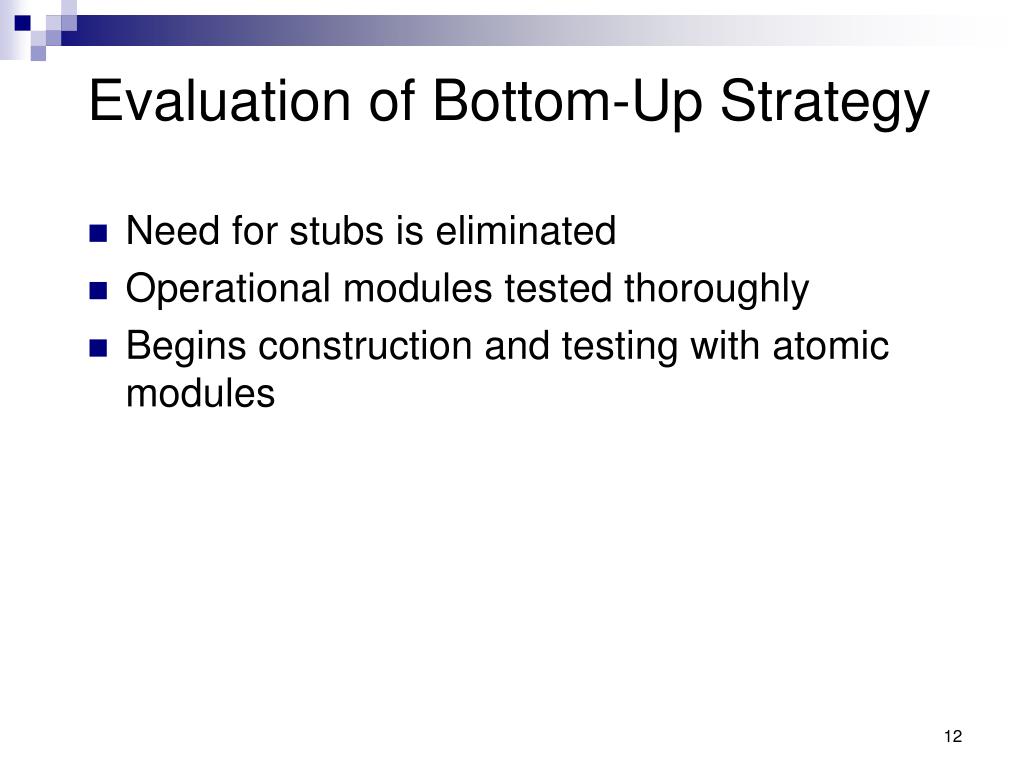 Evaluation of Bottom-Up Strategy

- Need for stubs is eliminated
- Operational modules tested thoroughly
- Begins construction and testing with atomic modules

12